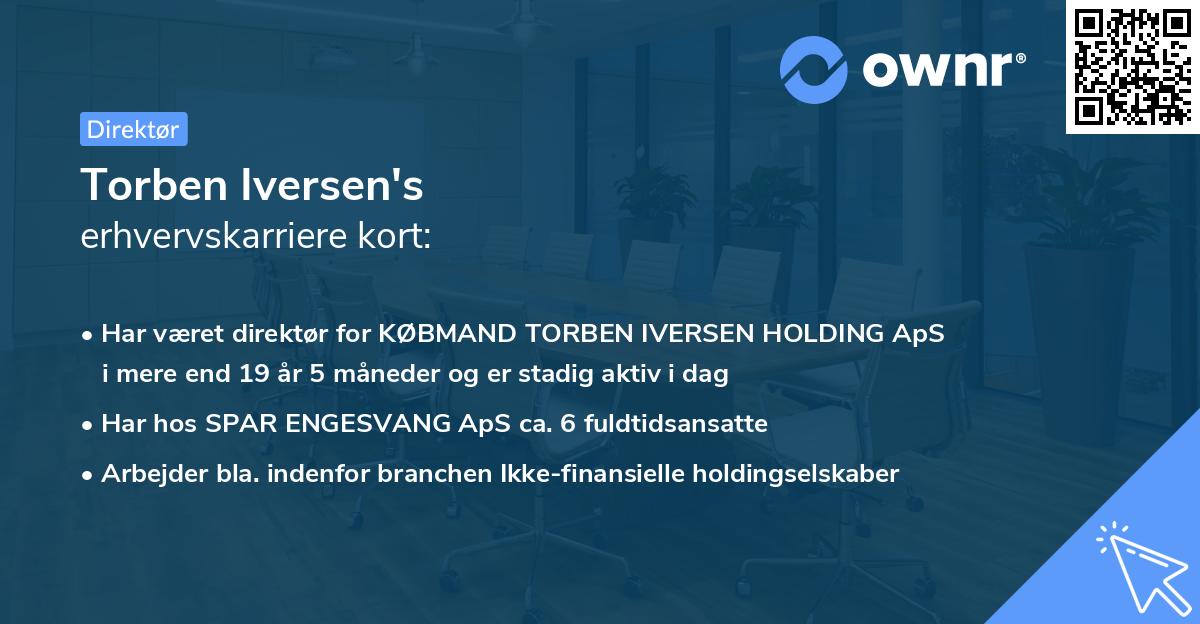 ownr®

Direktør

Torben Iversen's
erhvervskarriere kort:

• Har været direktør for KØBMAND TORBEN IVERSEN HOLDING ApS i mere end 19 år 5 måneder og er stadig aktiv i dag
• Har hos SPAR ENGESVANG ApS ca. 6 fuldtidsansatte
• Arbejder bla. indenfor branchen Ikke-finansielle holdingselskaber